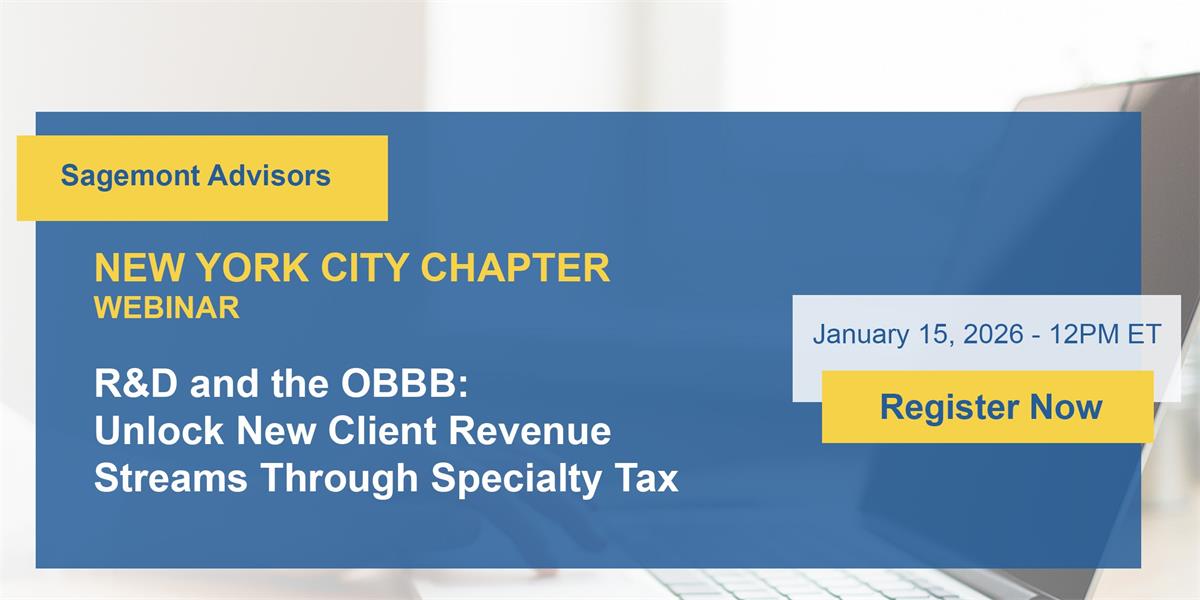 Sagemont Advisors

NEW YORK CITY CHAPTER
WEBINAR

R&D and the OBBB:
Unlock New Client Revenue Streams Through Specialty Tax

January 15, 2026 - 12PM ET

Register Now